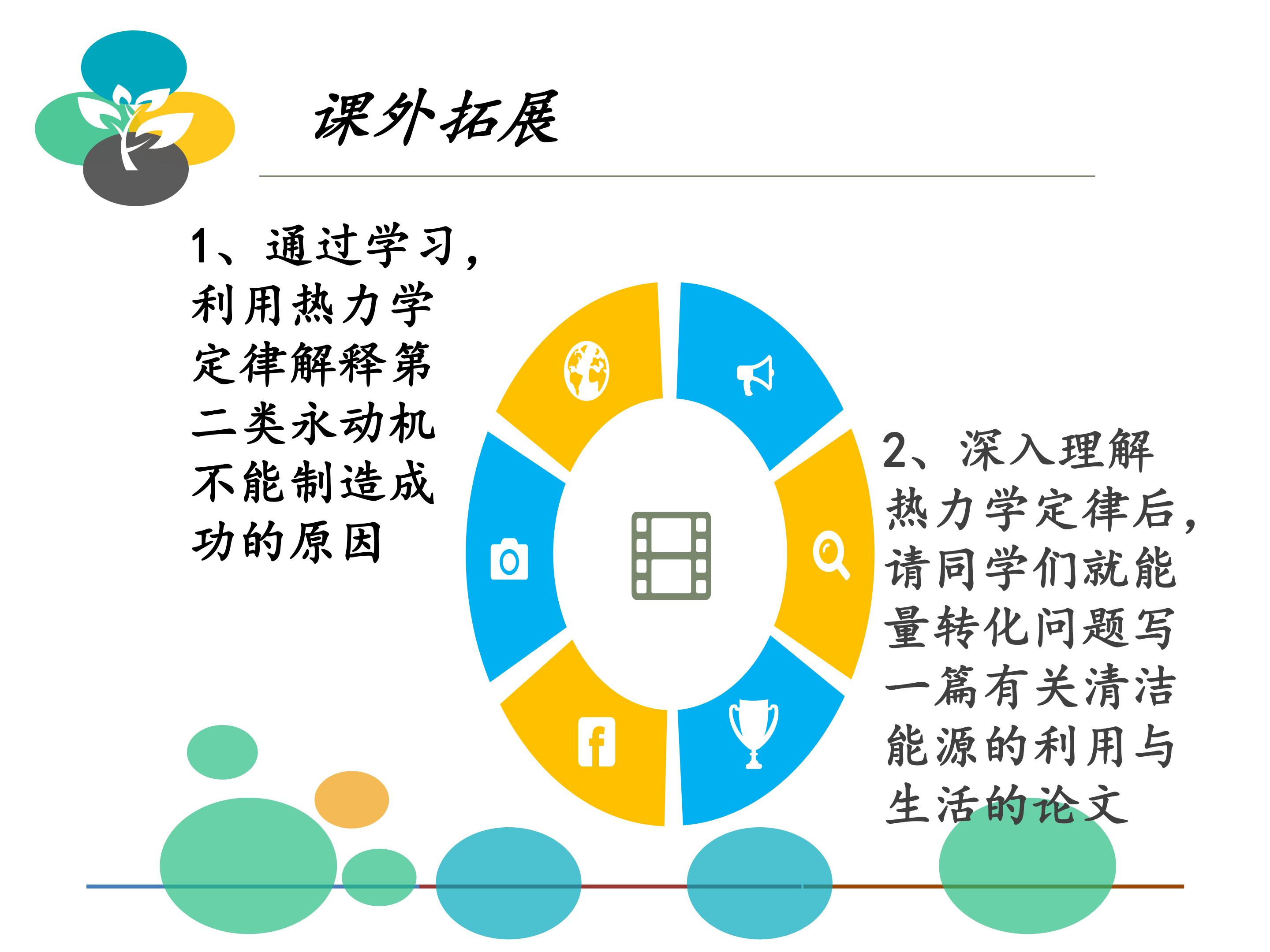 课外拓展

1、通过学习，利用热力学定律解释第二类永动机不能制造成功的原因

2、深入理解热力学定律后，请同学们就能量转化问题写一篇有关清洁能源的利用与生活的论文